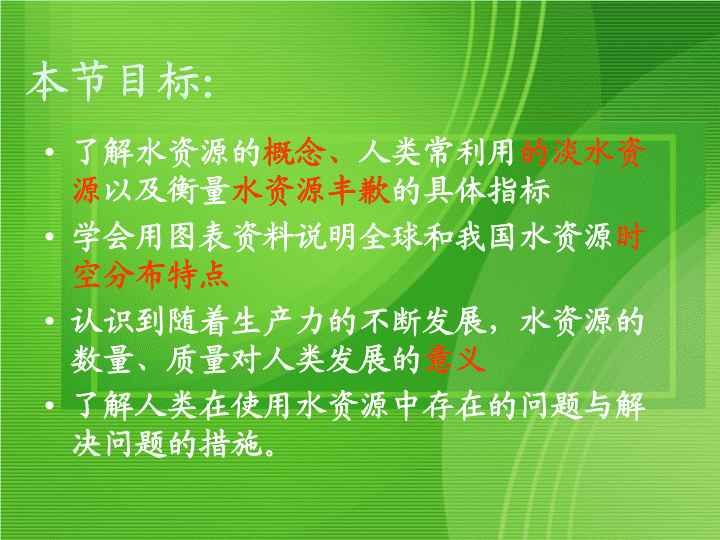 本节目标:

• 了解水资源的概念、人类常利用的淡水资源以及衡量水资源丰歉的具体指标

• 学会用图表资料说明全球和我国水资源时空分布特点

• 认识到随着生产力的不断发展，水资源的数量、质量对人类发展的意义

• 了解人类在使用水资源中存在的问题与解决问题的措施。